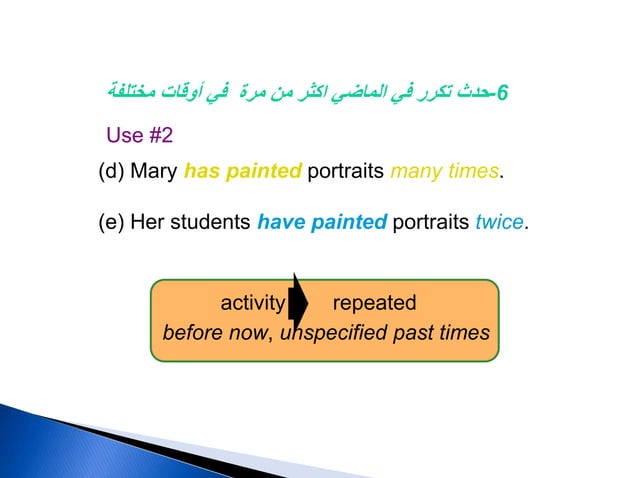 6-حدث تكرر في الماضي اكثر من مرة في أوقات مختلفة

Use #2

(d) Mary has painted portraits many times.

(e) Her students have painted portraits twice.

activity repeated
before now, unspecified past times